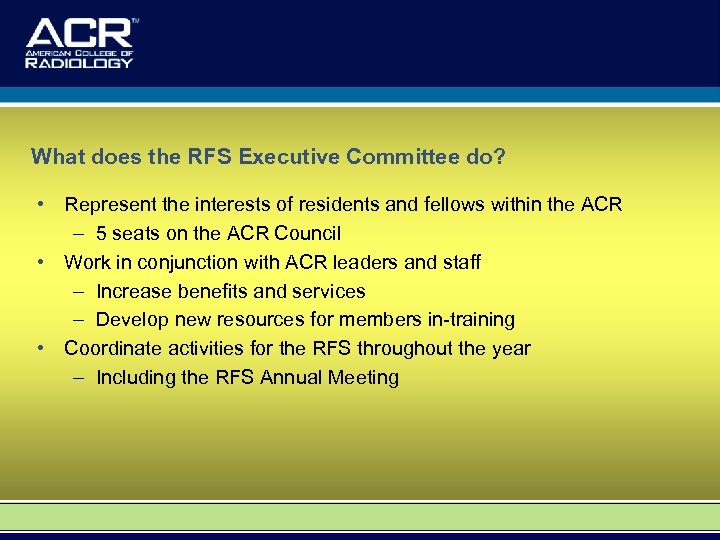 ACR™
AMERICAN COLLEGE OF
RADIOLOGY

What does the RFS Executive Committee do?

• Represent the interests of residents and fellows within the ACR
– 5 seats on the ACR Council
• Work in conjunction with ACR leaders and staff
– Increase benefits and services
– Develop new resources for members in-training
• Coordinate activities for the RFS throughout the year
– Including the RFS Annual Meeting